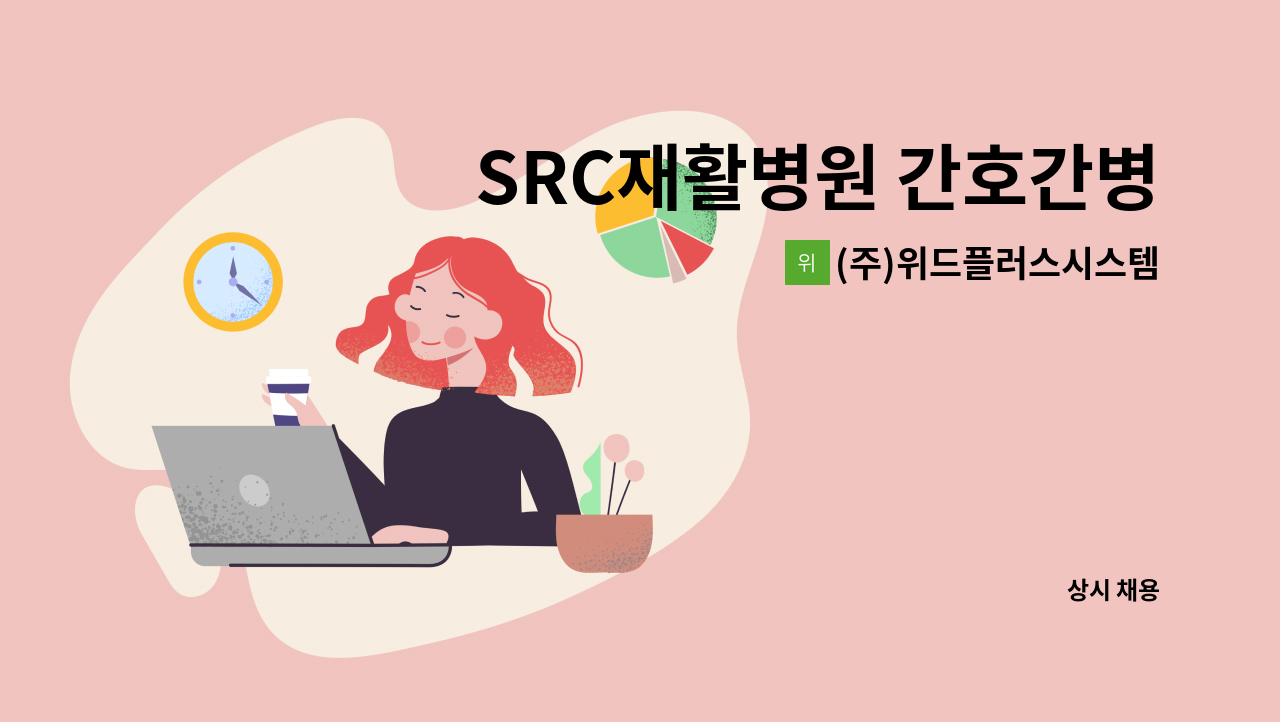 SRC재활병원 간호간병

위 (주)위드플러스시스템

상시 채용